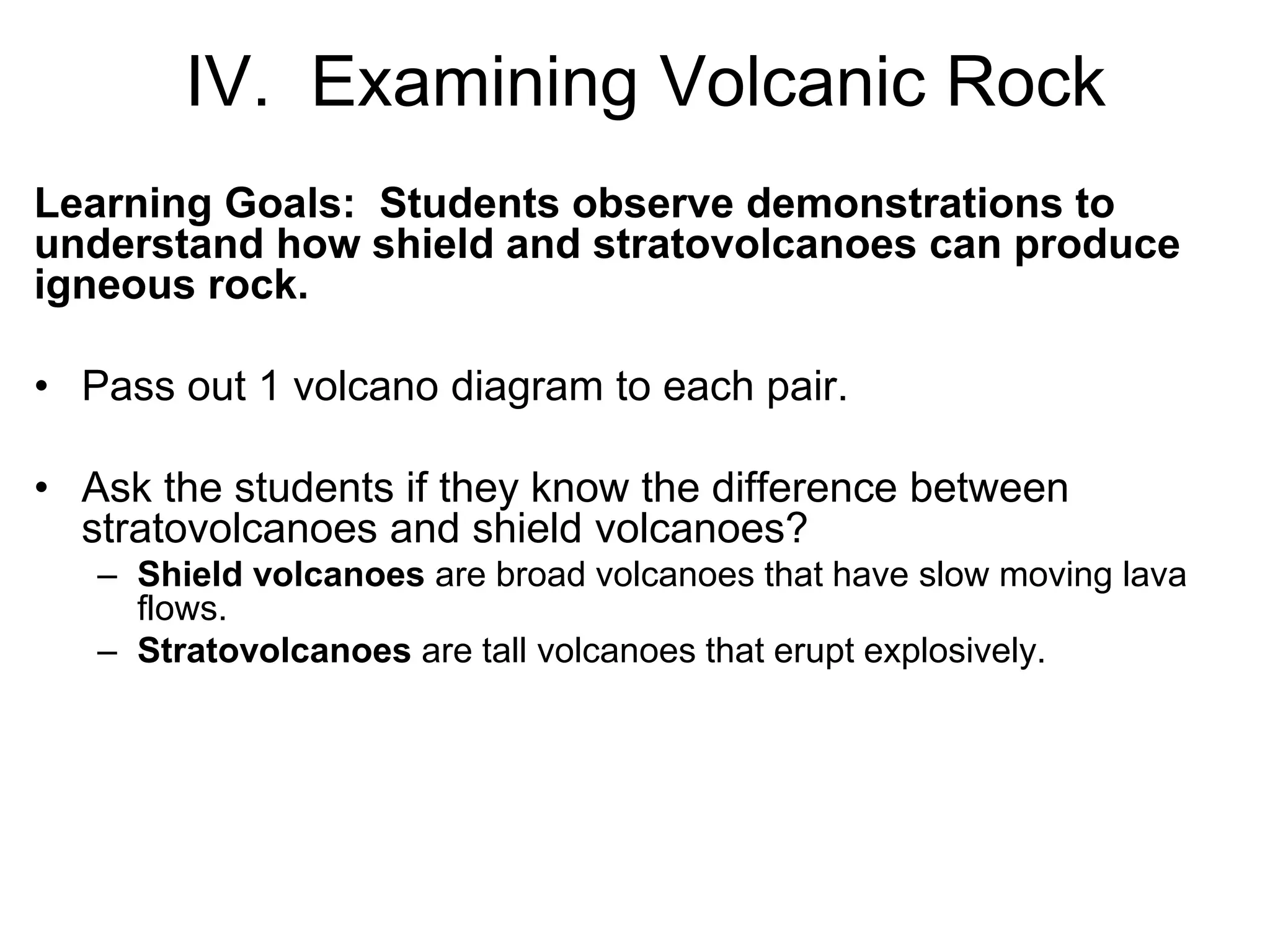 IV. Examining Volcanic Rock

Learning Goals: Students observe demonstrations to understand how shield and stratovolcanoes can produce igneous rock.

• Pass out 1 volcano diagram to each pair.

• Ask the students if they know the difference between stratovolcanoes and shield volcanoes?
– Shield volcanoes are broad volcanoes that have slow moving lava flows.
– Stratovolcanoes are tall volcanoes that erupt explosively.